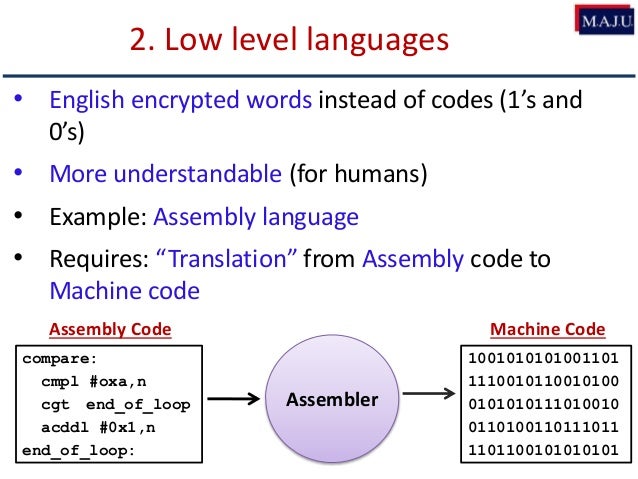 M.A.J.U.

2. Low level languages

• English encrypted words instead of codes (1's and 0's)

• More understandable (for humans)

• Example: Assembly language

• Requires: "Translation" from Assembly code to Machine code

Assembly Code

compare:
cmpl #oxa,n
cgt end_of_loop
acddl #0x1,n
end_of_loop:

Assembler

Machine Code

1001010101001101
1110010110010100
0101010111010010
0110100110111011
1101100101010101